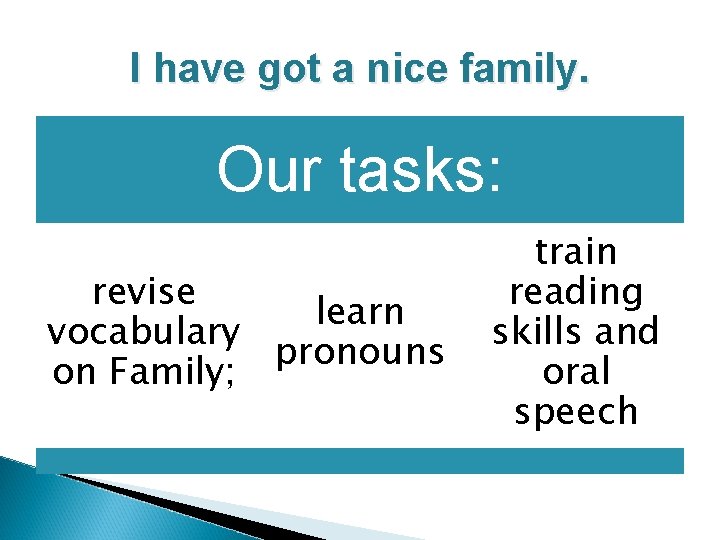 I have got a nice family.

Our tasks:

revise vocabulary on Family;

learn pronouns

train reading skills and oral speech